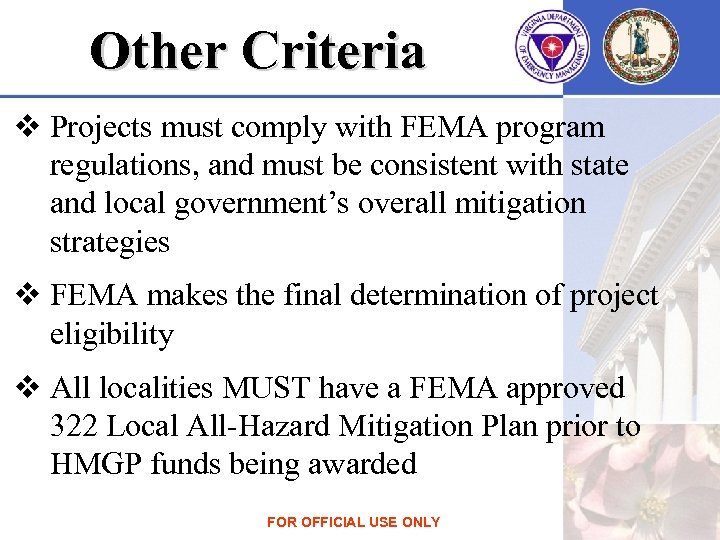 Other Criteria

VIRGINIA DEPARTMENT OF EMERGENCY MANAGEMENT

❖ Projects must comply with FEMA program regulations, and must be consistent with state and local government's overall mitigation strategies

❖ FEMA makes the final determination of project eligibility

❖ All localities MUST have a FEMA approved 322 Local All-Hazard Mitigation Plan prior to HMGP funds being awarded

FOR OFFICIAL USE ONLY